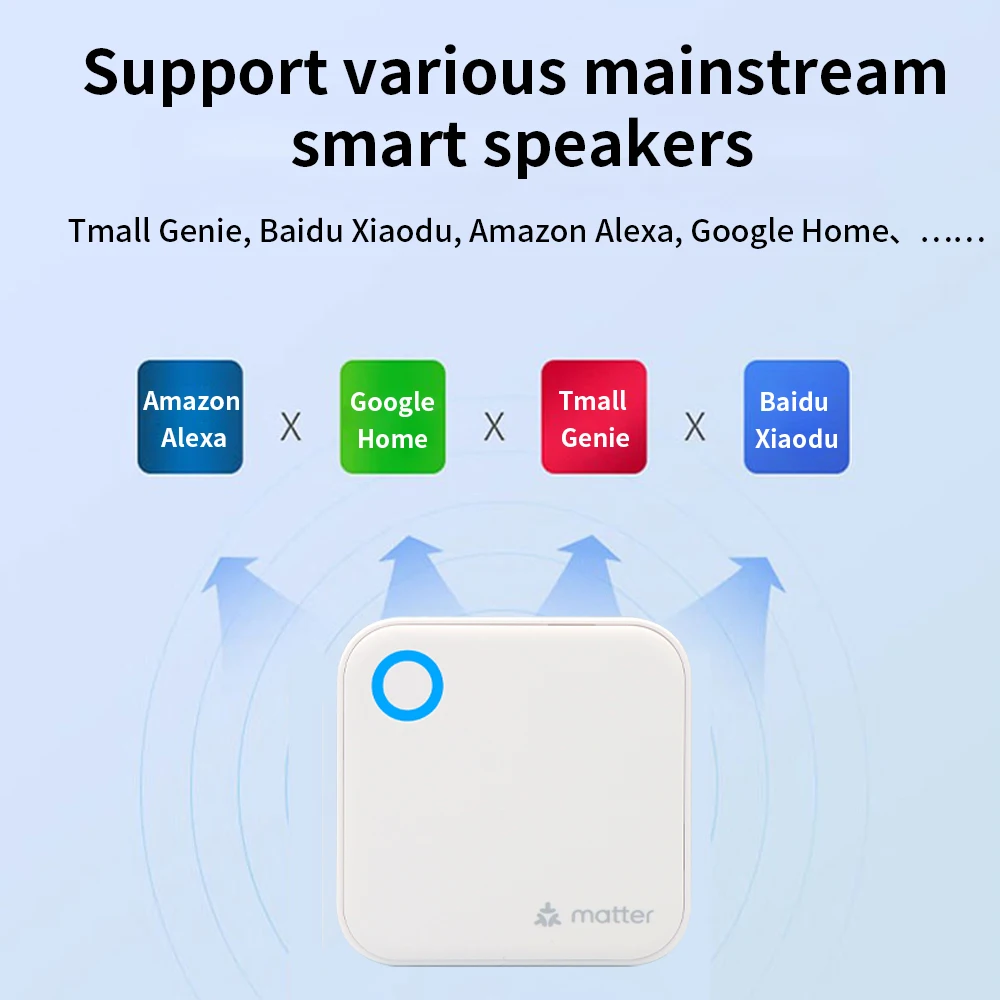 Support various mainstream smart speakers

Tmall Genie, Baidu Xiaodu, Amazon Alexa, Google Home、……

Amazon Alexa X Google Home X Tmall Genie X Baidu Xiaodu

matter